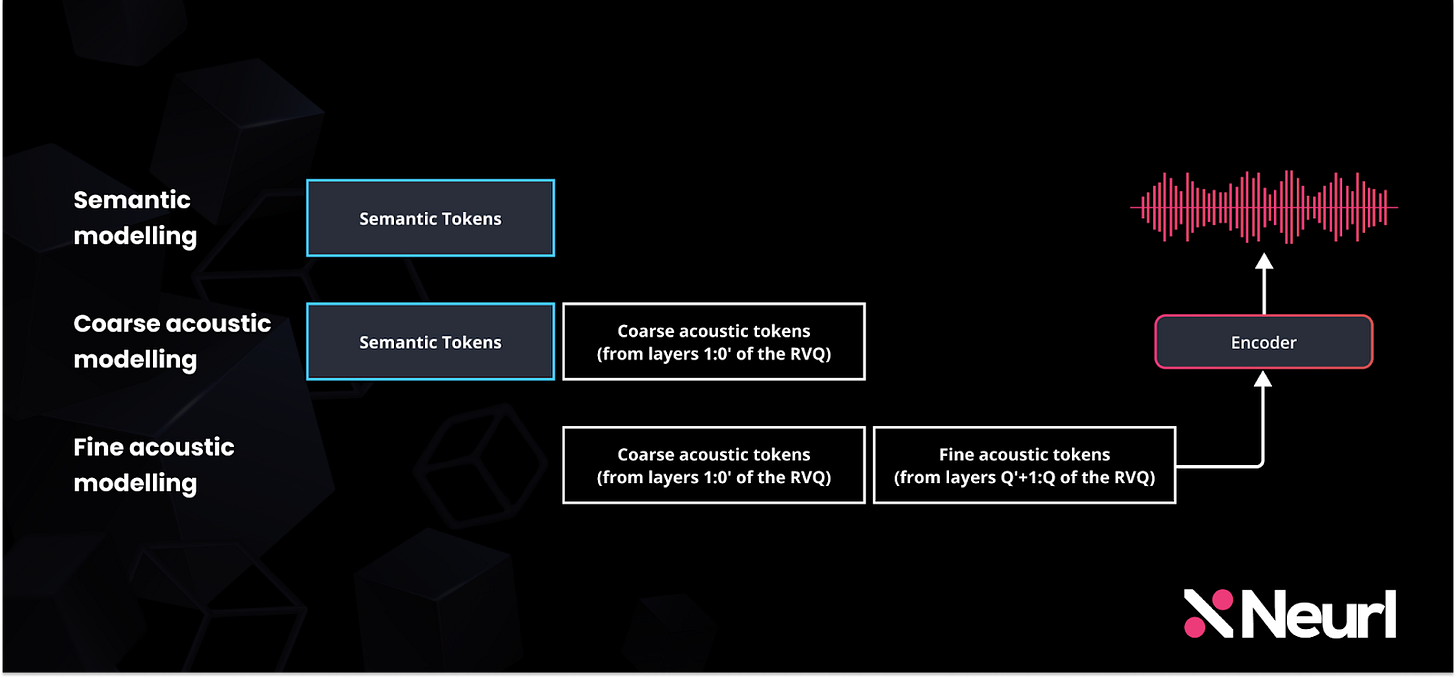 Semantic modelling

Semantic Tokens

Coarse acoustic modelling

Semantic Tokens

Coarse acoustic tokens (from layers 1:0' of the RVQ)

Fine acoustic modelling

Coarse acoustic tokens (from layers 1:0' of the RVQ)

Fine acoustic tokens (from layers Q'+1:Q of the RVQ)

Encoder

Neurl